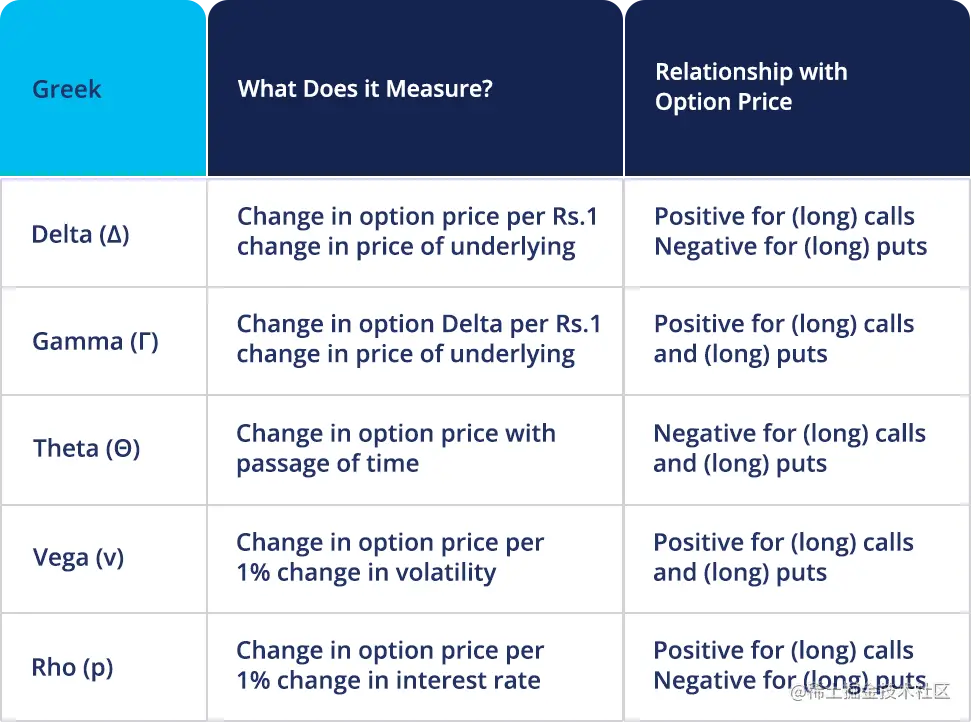 | Greek | What Does it Measure? | Relationship with Option Price |
|---|---|---|
| Delta (Δ) | Change in option price per Rs.1 change in price of underlying | Positive for (long) calls Negative for (long) puts |
| Gamma (Γ) | Change in option Delta per Rs.1 change in price of underlying | Positive for (long) calls and (long) puts |
| Theta (Θ) | Change in option price with passage of time | Negative for (long) calls and (long) puts |
| Vega (v) | Change in option price per 1% change in volatility | Positive for (long) calls and (long) puts |
| Rho (p) | Change in option price per 1% change in interest rate | Positive for (long) calls Negative for (long) puts |

@稀土掘金技术社区